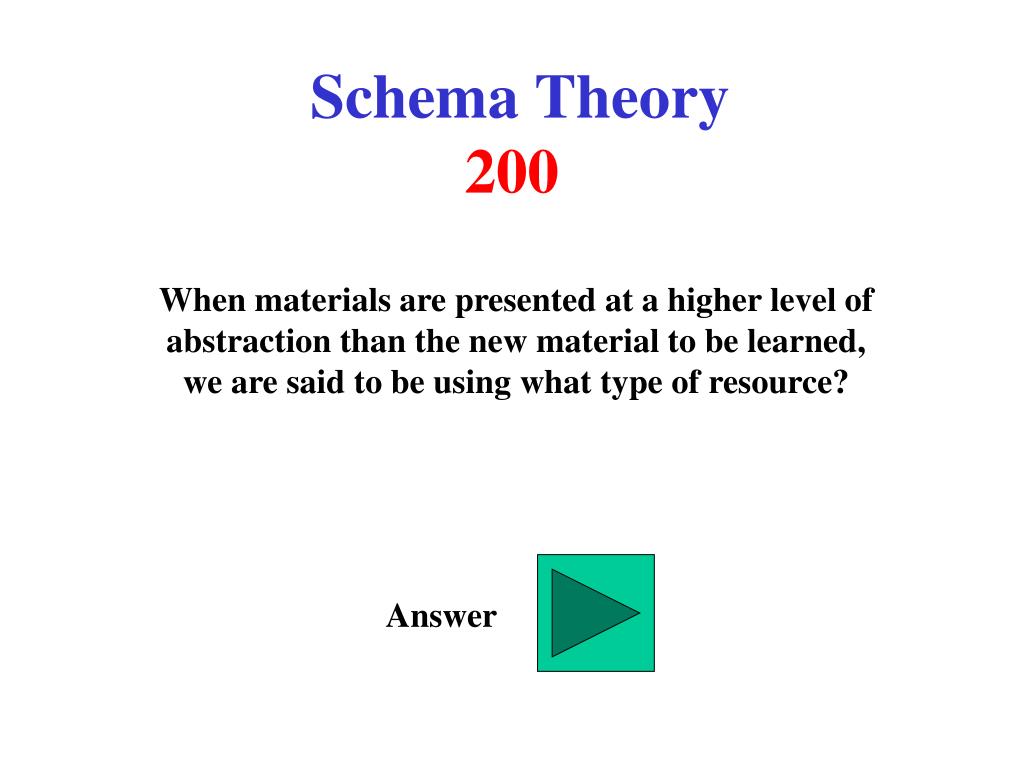 Schema Theory
200

When materials are presented at a higher level of abstraction than the new material to be learned, we are said to be using what type of resource?

Answer